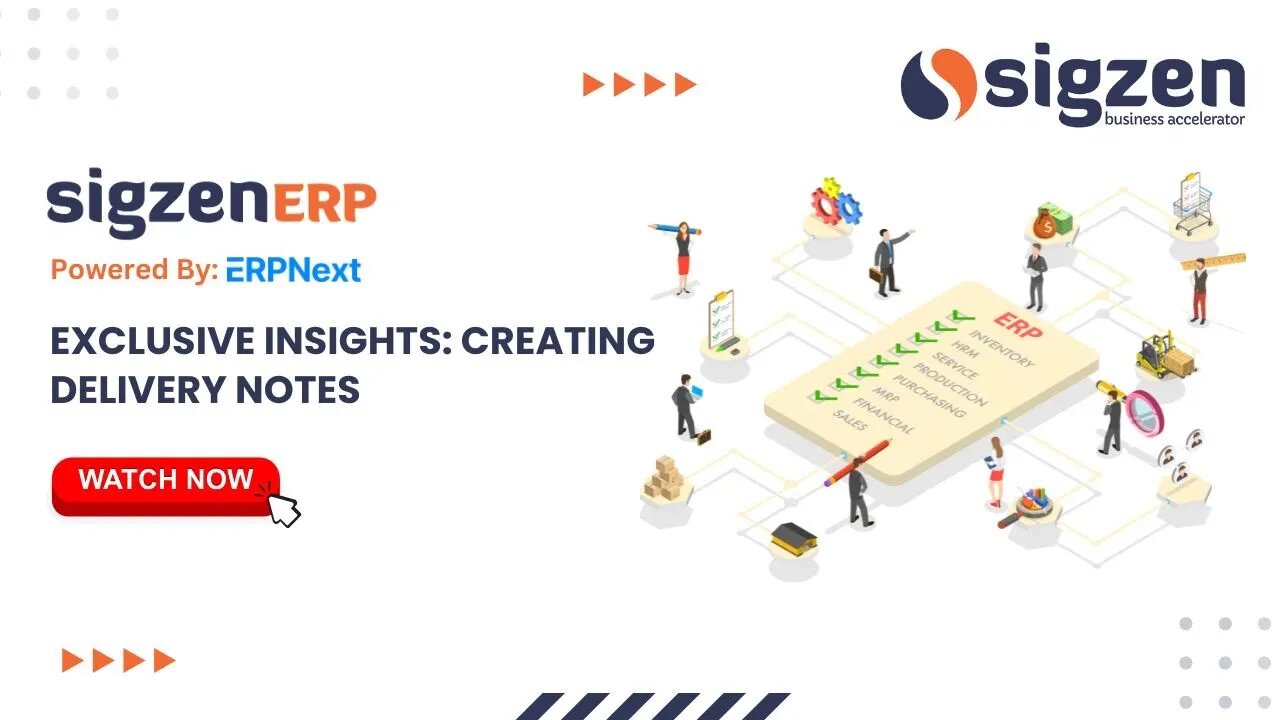 sigzen
business accelerator

sigzenERP
Powered By: ERPNext

EXCLUSIVE INSIGHTS: CREATING DELIVERY NOTES

WATCH NOW

ERP
INVENTORY
HRM
SERVICE
PRODUCTION
PURCHASING
MRP
FINANCIAL
SALES